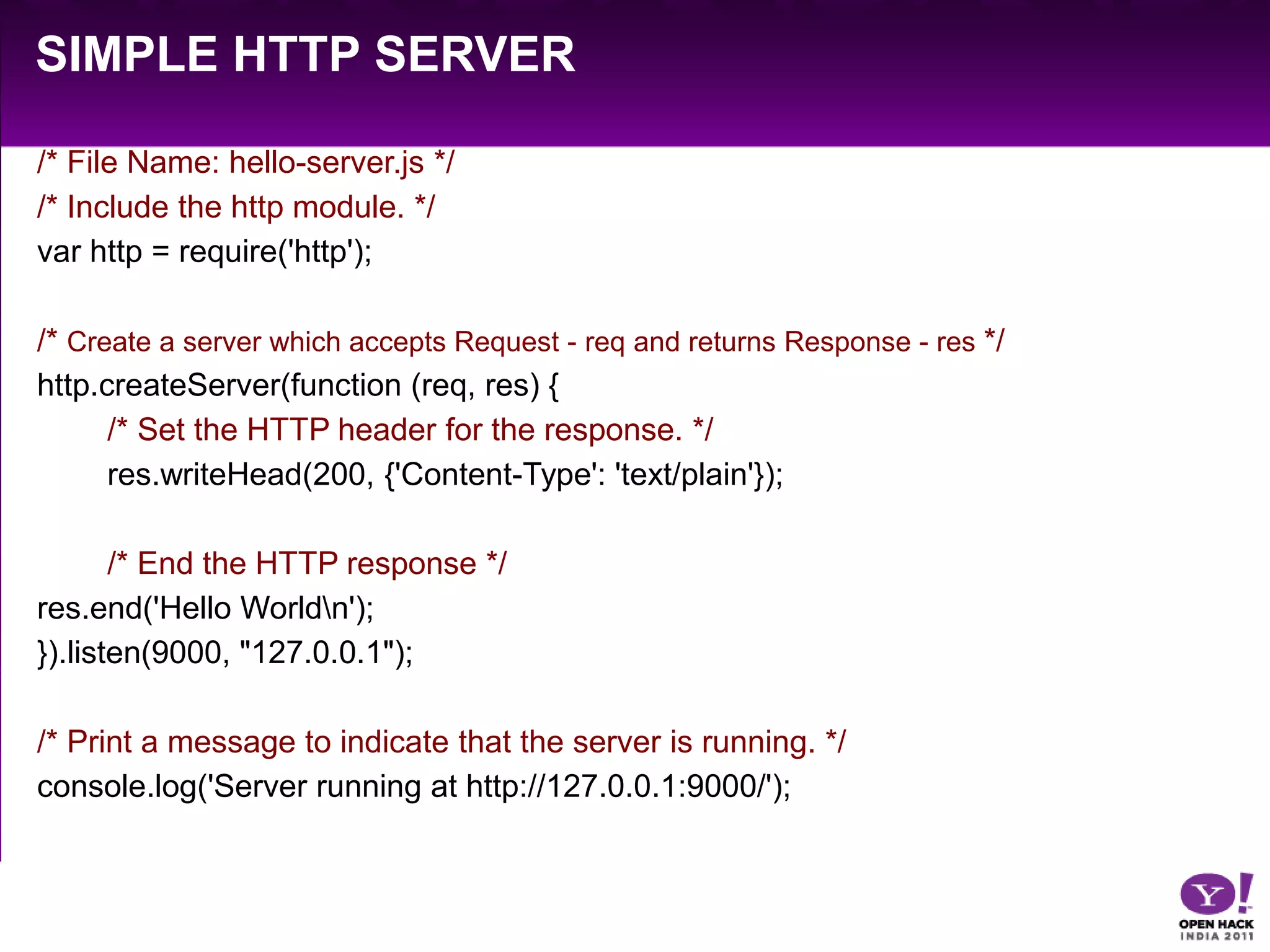 SIMPLE HTTP SERVER

/* File Name: hello-server.js */
/* Include the http module. */
var http = require('http');

/* Create a server which accepts Request - req and returns Response - res */
http.createServer(function (req, res) {
/* Set the HTTP header for the response. */
res.writeHead(200, {'Content-Type': 'text/plain'});

/* End the HTTP response */
res.end('Hello World\n');
}).listen(9000, "127.0.0.1");

/* Print a message to indicate that the server is running. */
console.log('Server running at http://127.0.0.1:9000/');

Y!
OPEN HACK
INDIA 2011